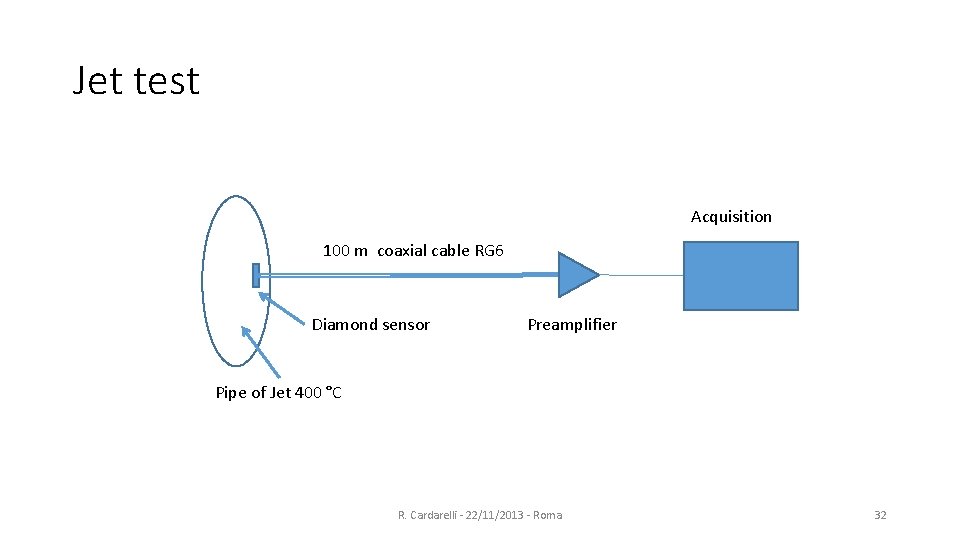 Jet test

Acquisition

100 m coaxial cable RG6

Diamond sensor

Preamplifier

Pipe of Jet 400 °C

R. Cardarelli - 22/11/2013 - Roma

32